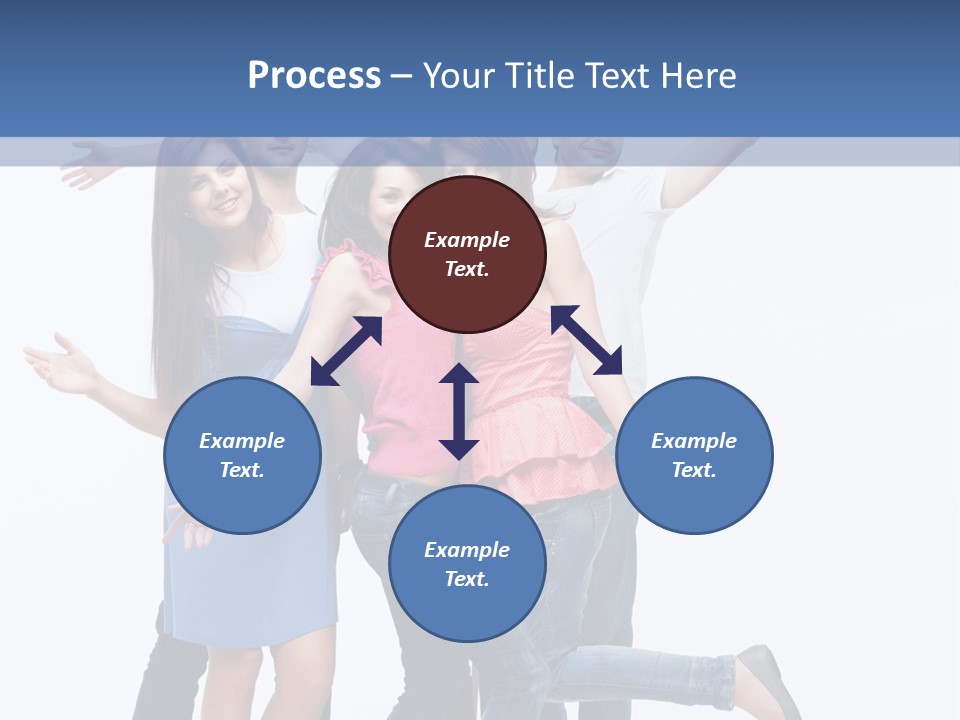 Process – Your Title Text Here

Example Text.

Example Text.

Example Text.

Example Text.